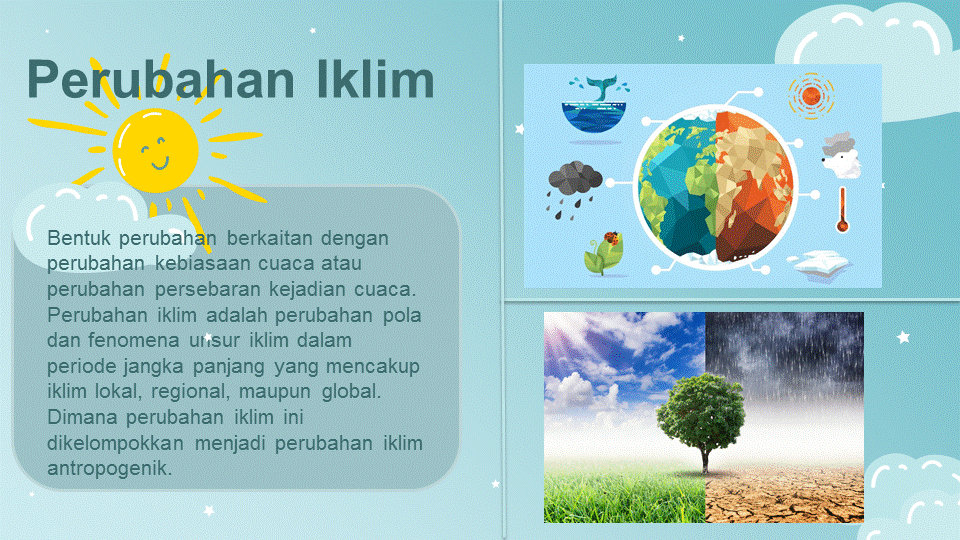 Perubahan Iklim

Bentuk perubahan berkaitan dengan perubahan kebiasaan cuaca atau perubahan persebaran kejadian cuaca. Perubahan iklim adalah perubahan pola dan fenomena unsur iklim dalam periode jangka panjang yang mencakup iklim lokal, regional, maupun global. Dimana perubahan iklim ini dikelompokkan menjadi perubahan iklim antropogenik.